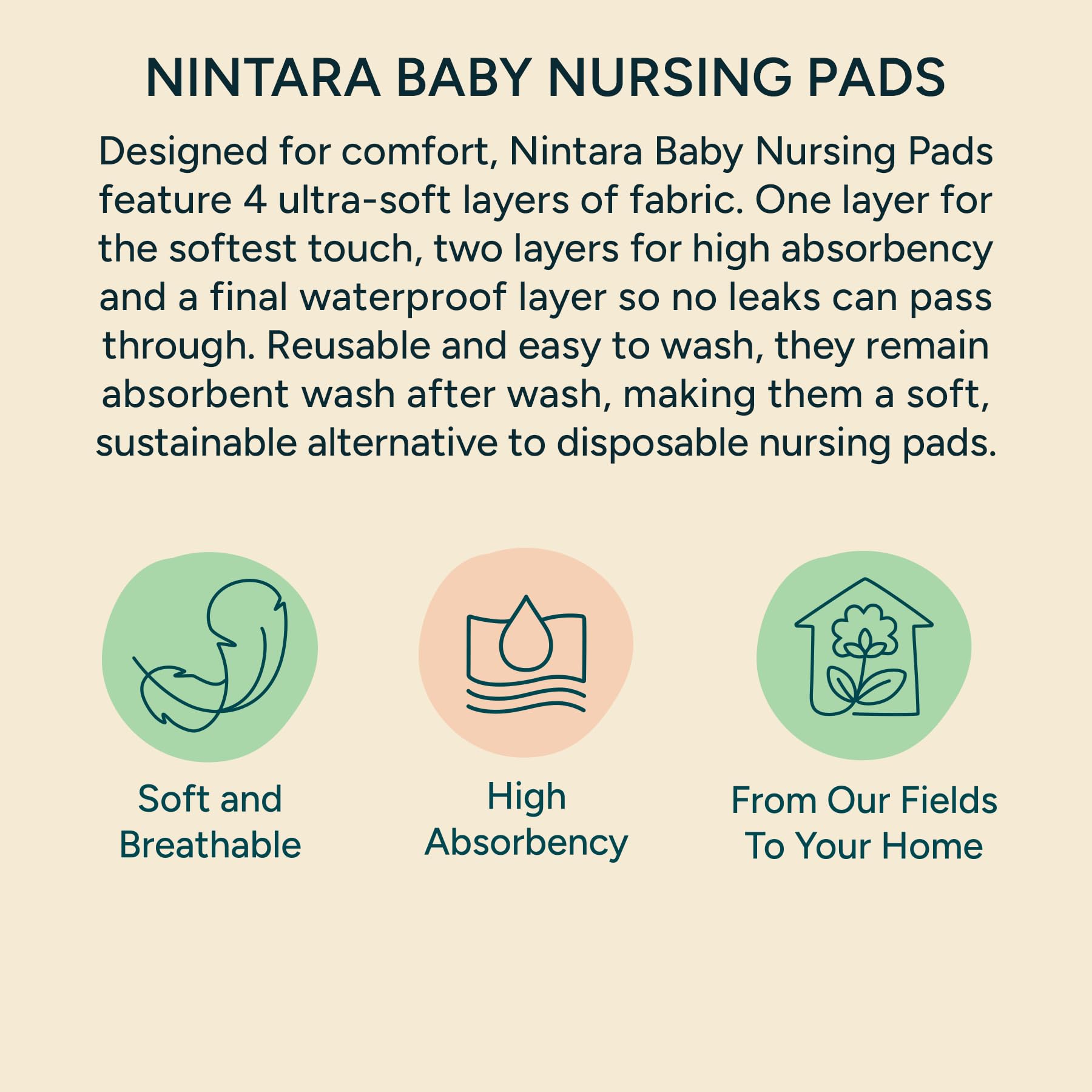 NINTARA BABY NURSING PADS

Designed for comfort, Nintara Baby Nursing Pads feature 4 ultra-soft layers of fabric. One layer for the softest touch, two layers for high absorbency and a final waterproof layer so no leaks can pass through. Reusable and easy to wash, they remain absorbent wash after wash, making them a soft, sustainable alternative to disposable nursing pads.

Soft and Breathable

High Absorbency

From Our Fields To Your Home